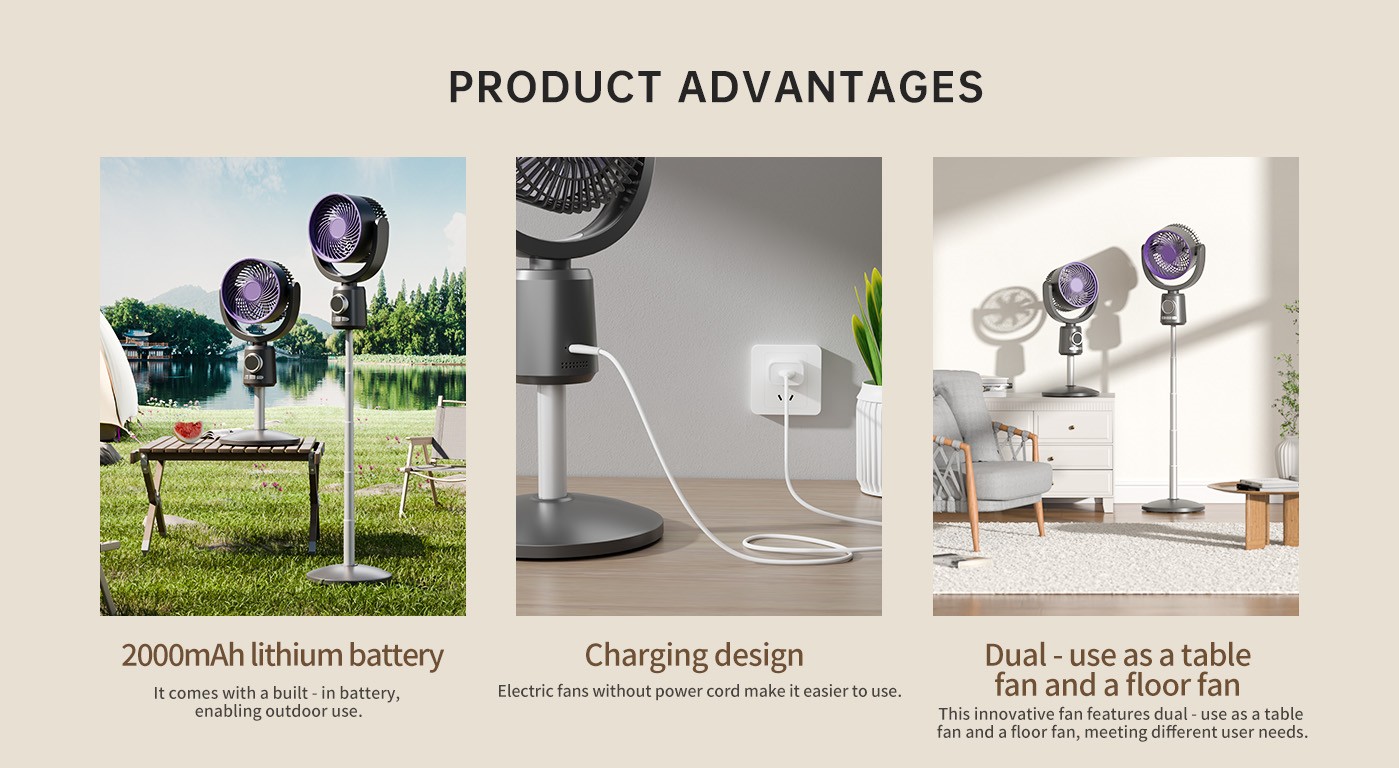 PRODUCT ADVANTAGES

2000mAh lithium battery

It comes with a built - in battery, enabling outdoor use.

Charging design

Electric fans without power cord make it easier to use.

Dual - use as a table fan and a floor fan

This innovative fan features dual - use as a table fan and a floor fan, meeting different user needs.